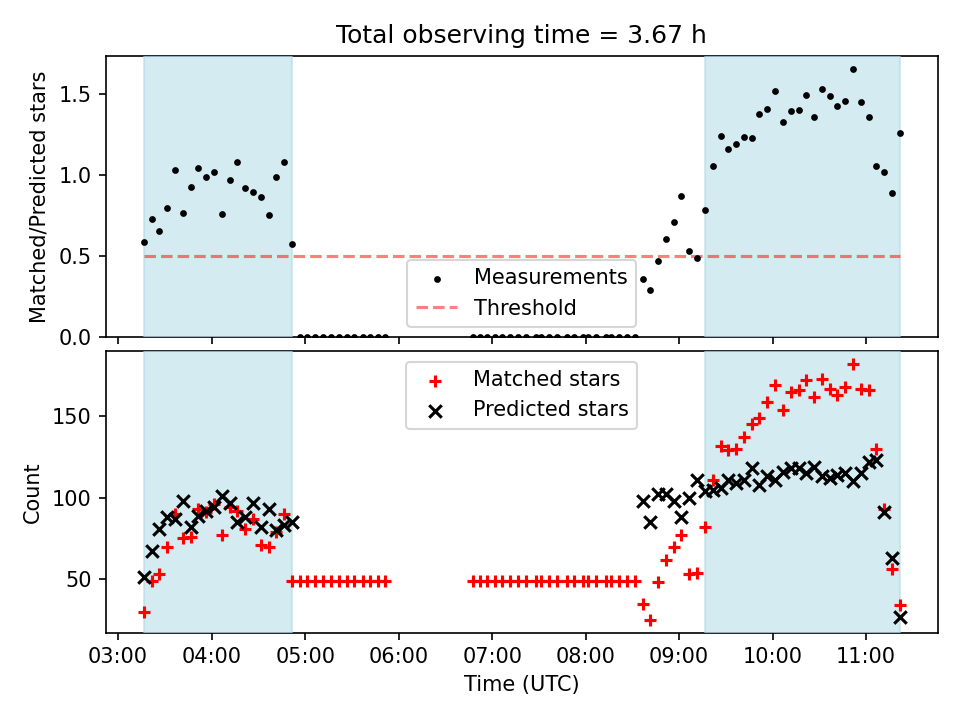 Total observing time = 3.67 h

Matched/Predicted stars

1.5
1.0
0.5
0.0

Measurements
Threshold

Count

150
100
50

Matched stars
Predicted stars

03:00 04:00 05:00 06:00 07:00 08:00 09:00 10:00 11:00

Time (UTC)